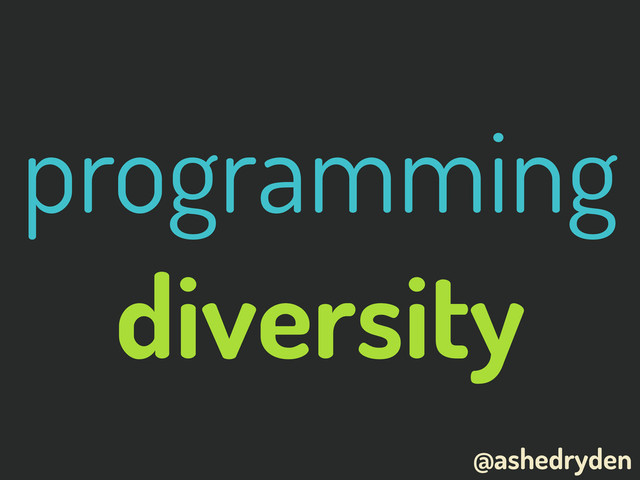 programming
diversity

@ashedryden